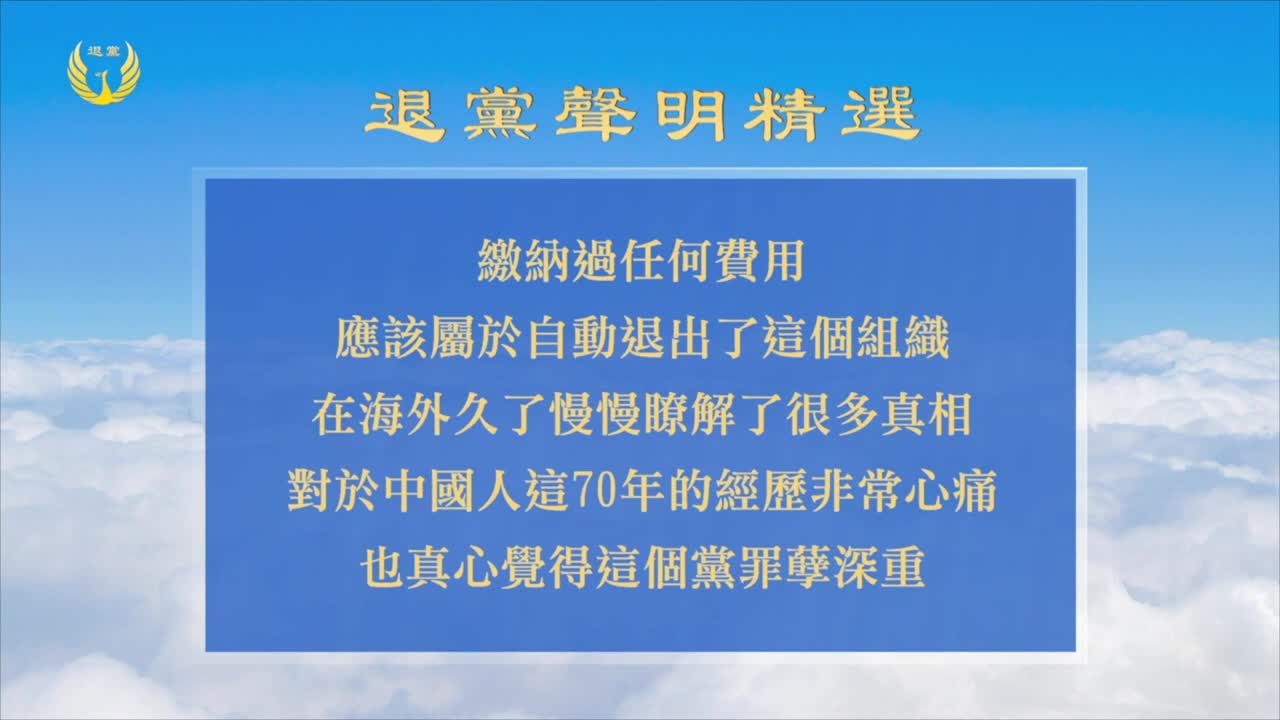 退黨

退黨聲明精選

繳納過任何費用
應該屬於自動退出了這個組織
在海外久了慢慢瞭解了很多真相
對於中國人這70年的經歷非常心痛
也真心覺得這個黨罪孽深重